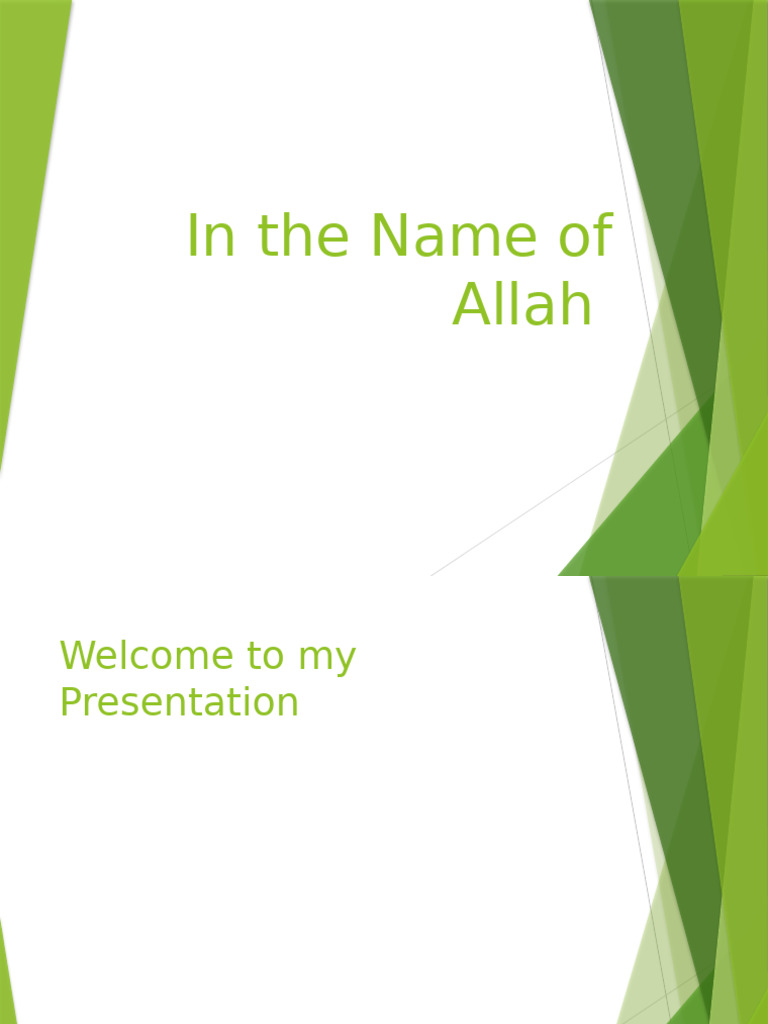 In the Name of Allah

Welcome to my Presentation